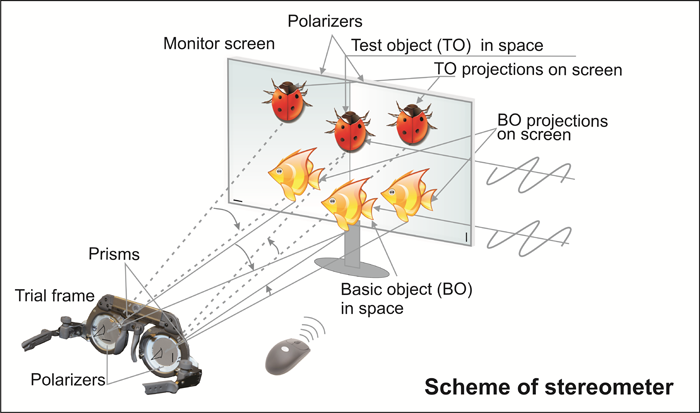 Polarizers

Monitor screen

Test object (TO) in space

TO projections on screen

BO projections on screen

Prisms

Trial frame

Basic object (BO) in space

Polarizers

Scheme of stereometer